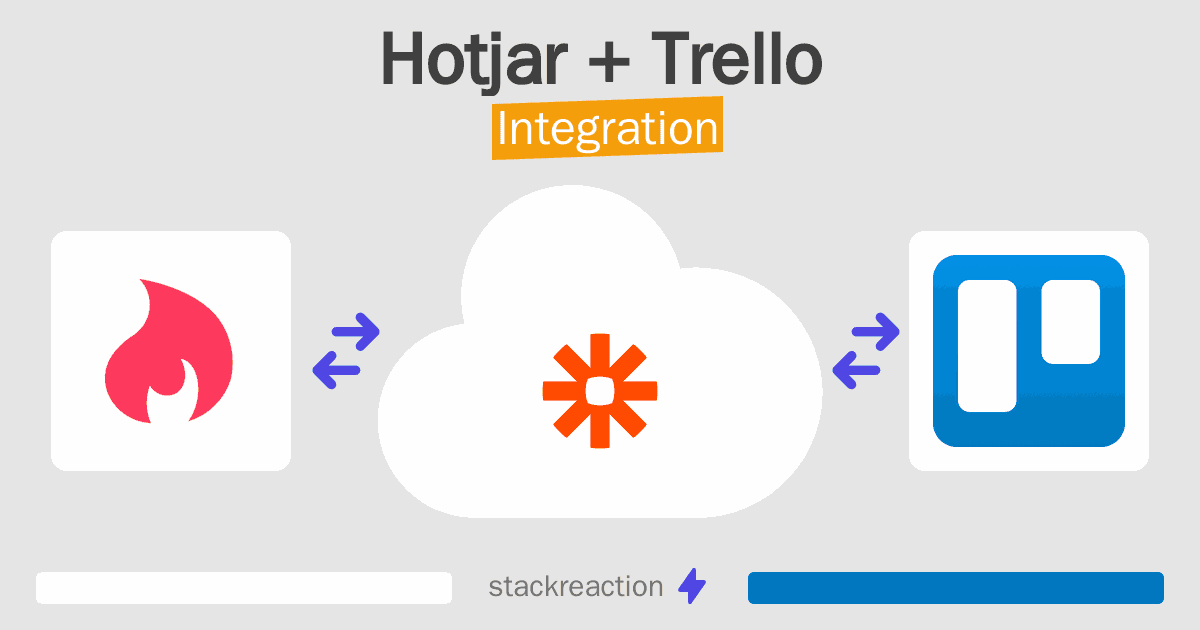 Hotjar + Trello
Integration

stackreaction